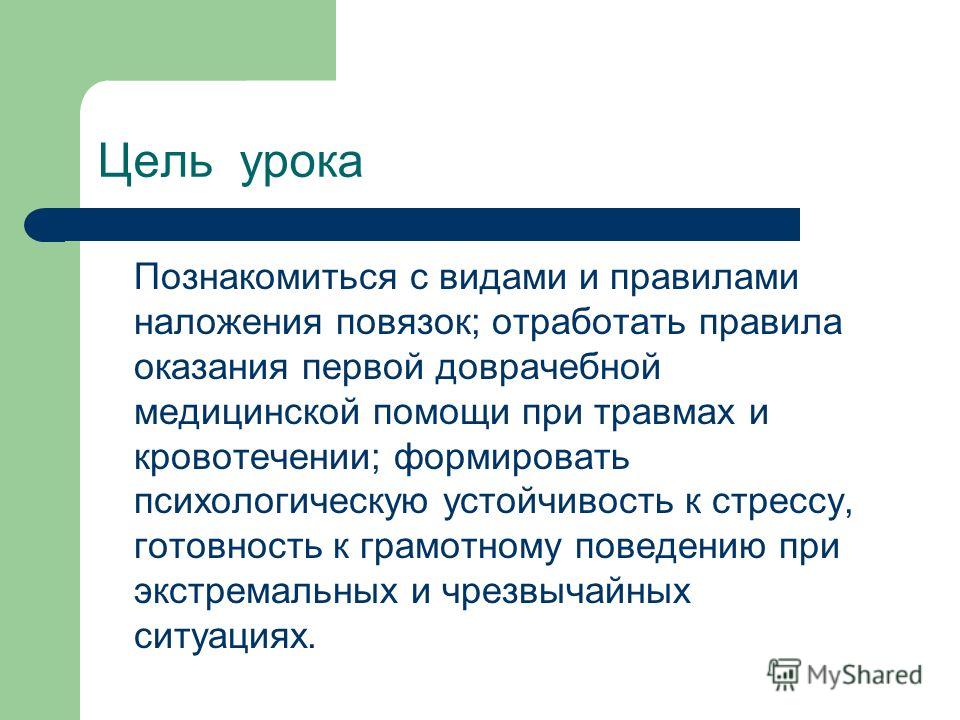 Цель урока

Познакомиться с видами и правилами наложения повязок; отработать правила оказания первой доврачебной медицинской помощи при травмах и кровотечении; формировать психологическую устойчивость к стрессу, готовность к грамотному поведению при экстремальных и чрезвычайных ситуациях.

MyShared